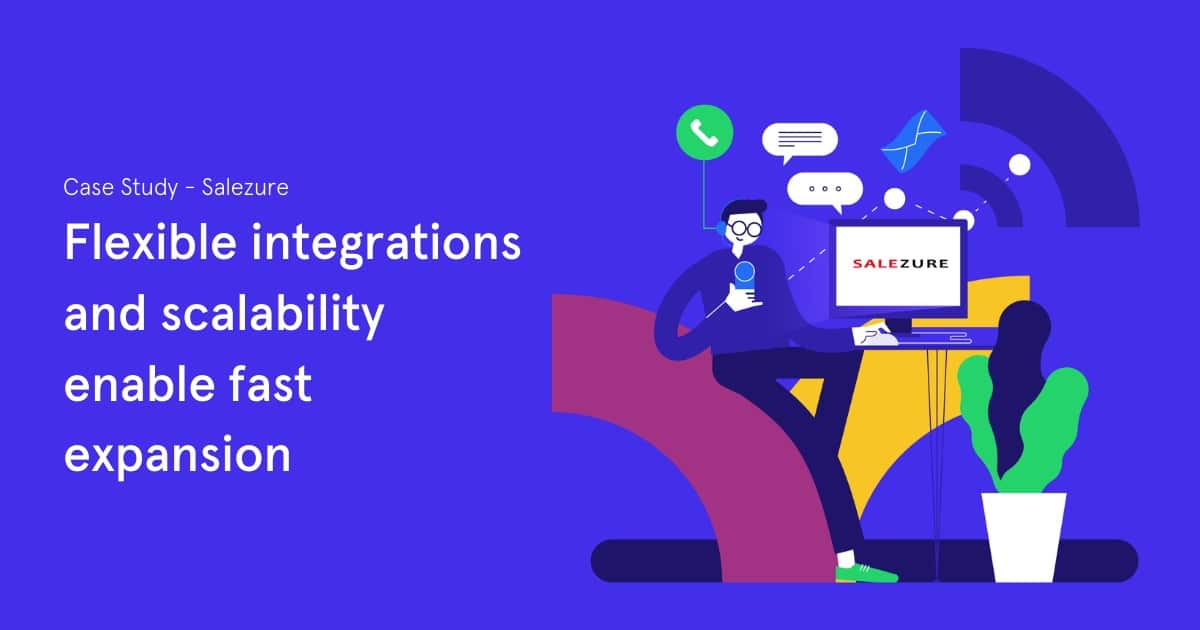 Case Study - Salezure

Flexible integrations and scalability enable fast expansion

SALEZURE